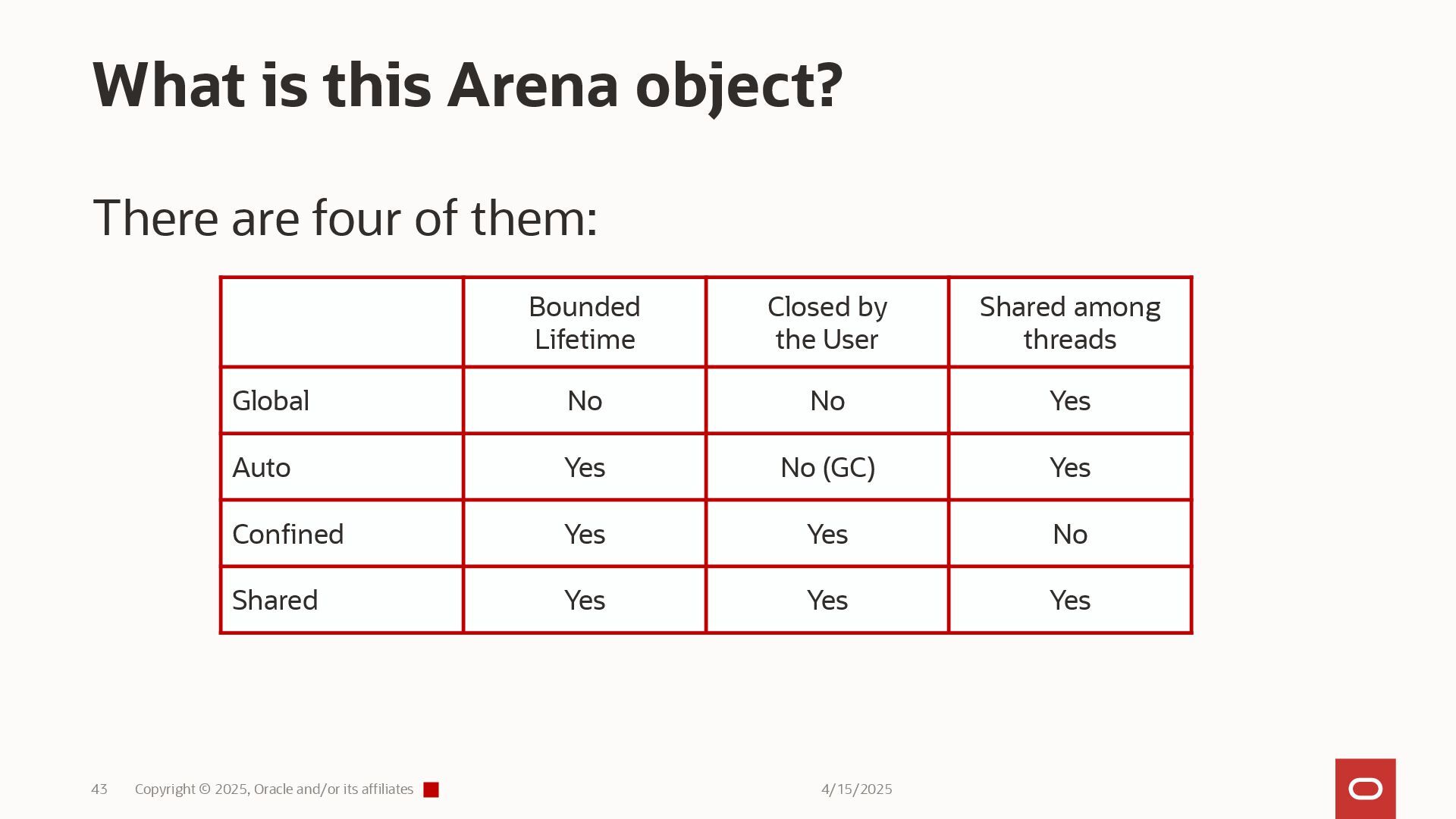 What is this Arena object?

There are four of them:

| | Bounded Lifetime | Closed by the User | Shared among threads |
|---|---|---|---|
| Global | No | No | Yes |
| Auto | Yes | No (GC) | Yes |
| Confined | Yes | Yes | No |
| Shared | Yes | Yes | Yes |

43 Copyright © 2025, Oracle and/or its affiliates

4/15/2025